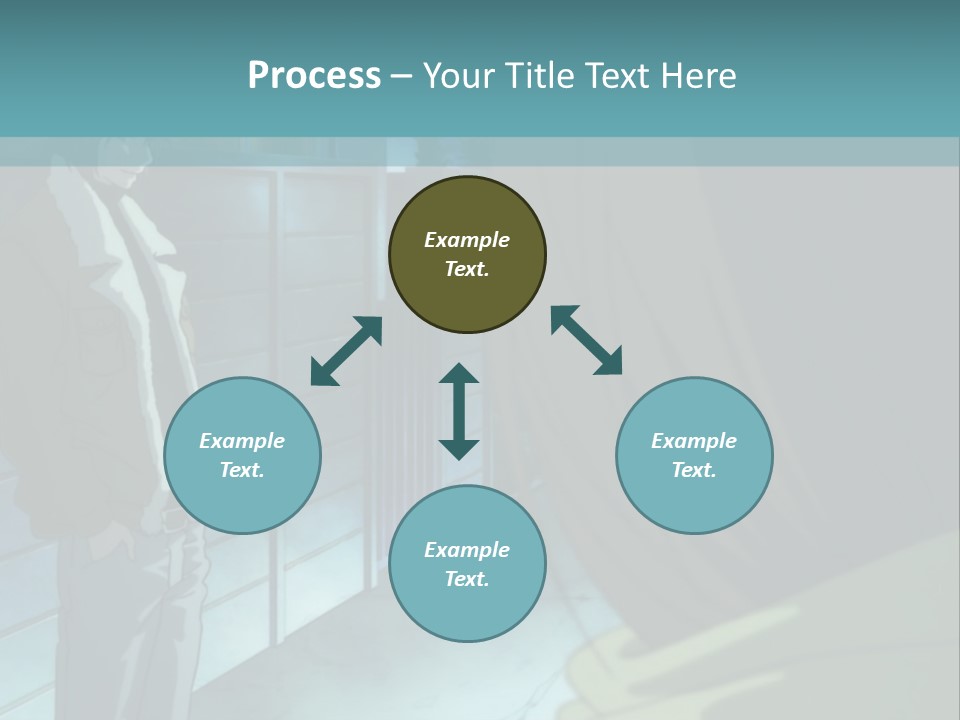 Process – Your Title Text Here

Example Text.

Example Text.

Example Text.

Example Text.